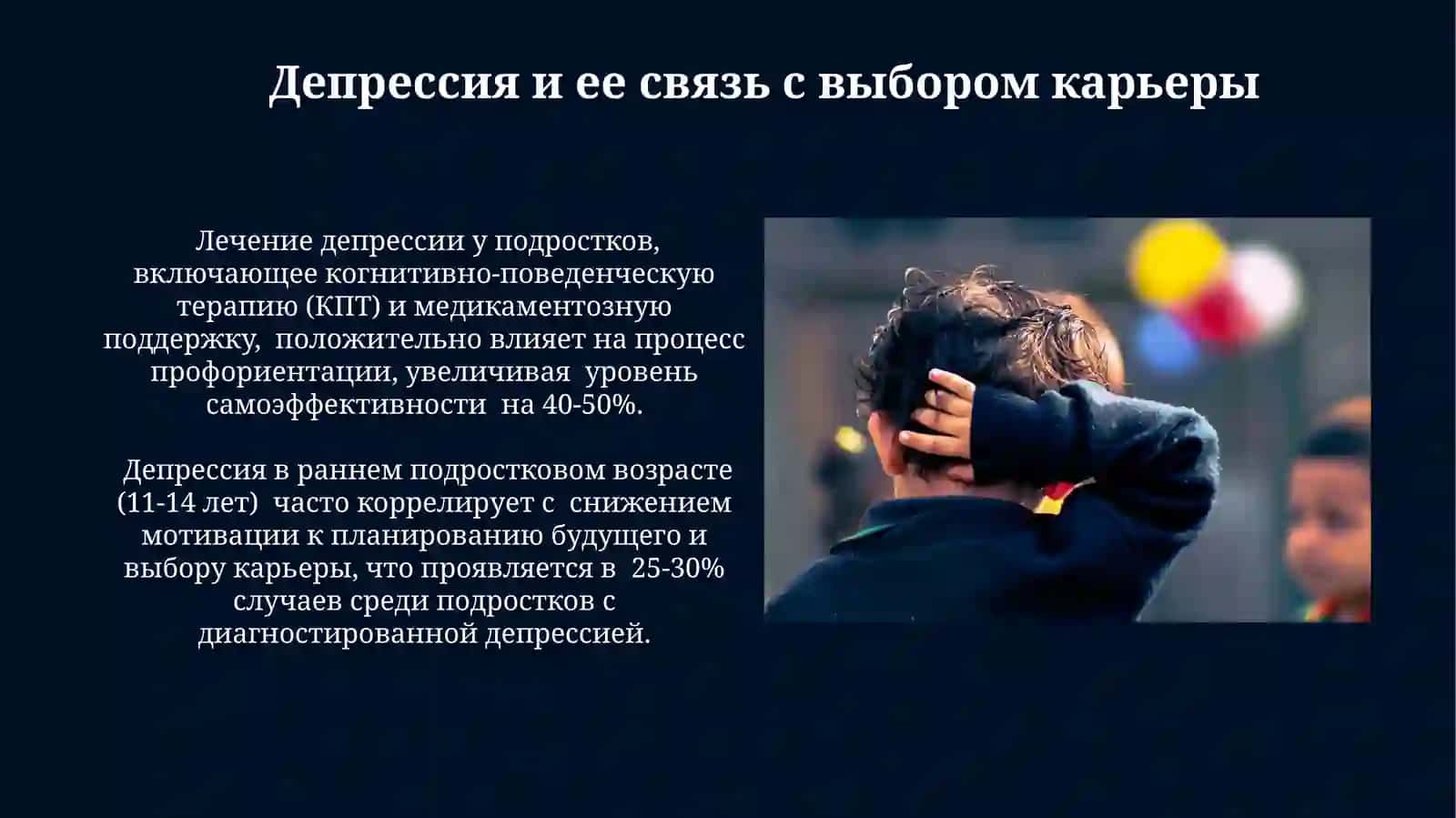 Депрессия и ее связь с выбором карьеры

Лечение депрессии у подростков, включающее когнитивно-поведенческую терапию (КПТ) и медикаментозную поддержку, положительно влияет на процесс профориентации, увеличивая уровень самоэффективности на 40-50%.

Депрессия в раннем подростковом возрасте (11-14 лет) часто коррелирует с снижением мотивации к планированию будущего и выбору карьеры, что проявляется в 25-30% случаев среди подростков с диагностированной депрессией.